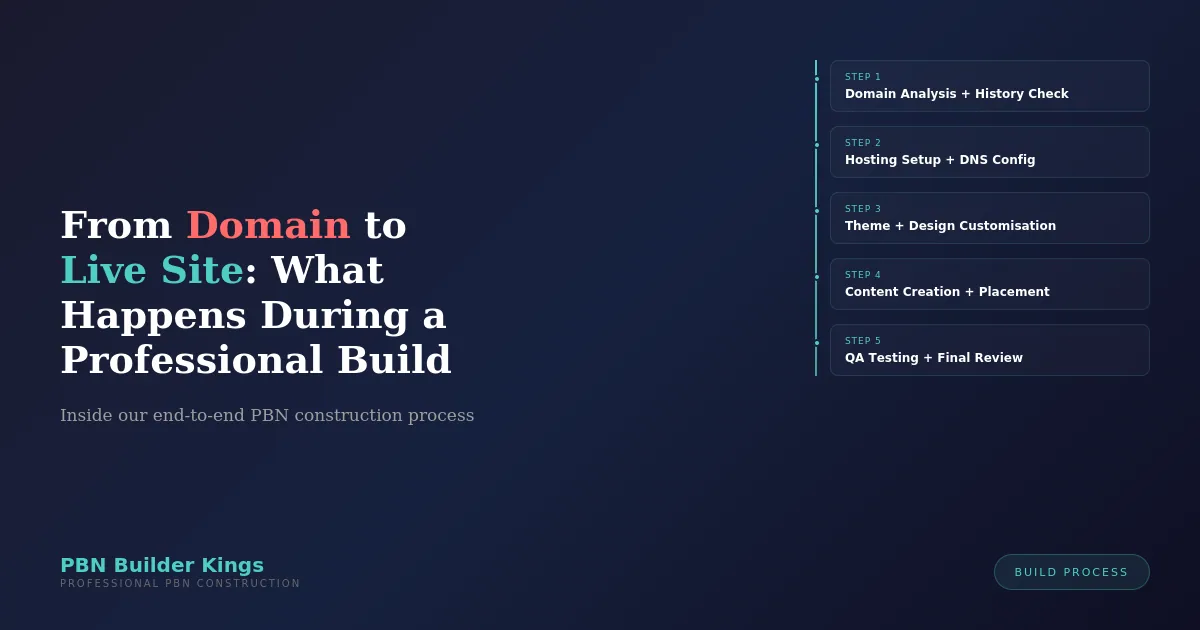 From Domain to Live Site: What Happens During a Professional Build

Inside our end-to-end PBN construction process

STEP 1
Domain Analysis + History Check

STEP 2
Hosting Setup + DNS Config

STEP 3
Theme + Design Customisation

STEP 4
Content Creation + Placement

STEP 5
QA Testing + Final Review

PBN Builder Kings
PROFESSIONAL PBN CONSTRUCTION

BUILD PROCESS